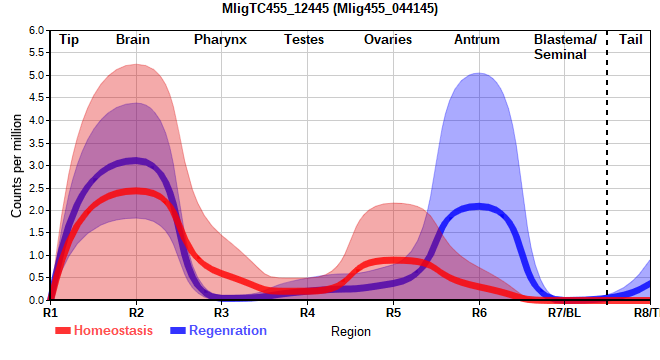 MligTC455_12445 (Mlig455_044145)

Tip Brain Pharynx Testes Ovaries Antrum Blastema/ Seminal Tail

Counts per million

6.0
5.5
5.0
4.5
4.0
3.5
3.0
2.5
2.0
1.5
1.0
0.5
0.0

R1 R2 R3 R4 R5 R6 R7/BL R8/T

Homeostasis Regenration Region